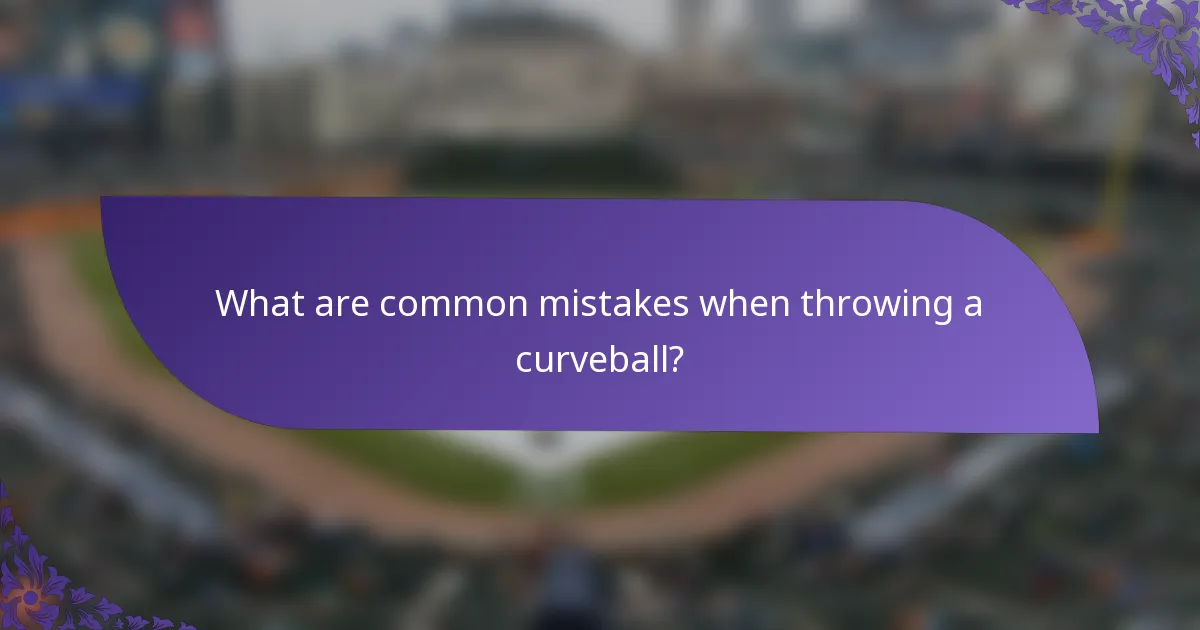 What are common mistakes when throwing a curveball?